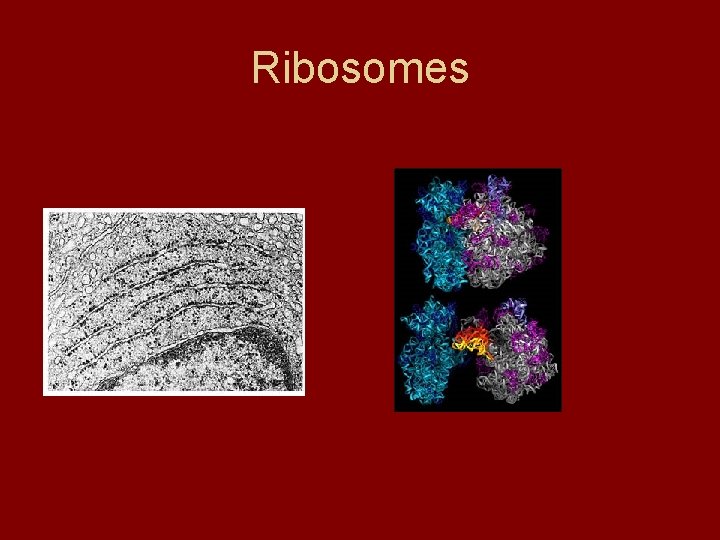 Ribosomes